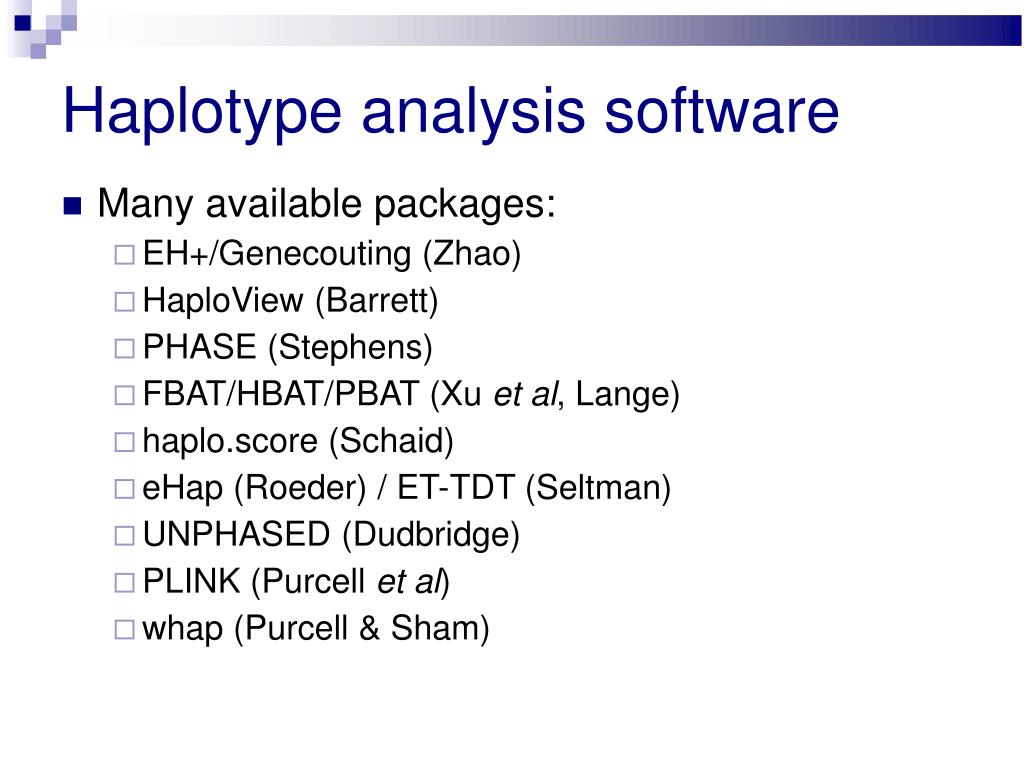 Haplotype analysis software

Many available packages:
EH+/Genecouting (Zhao)
HaploView (Barrett)
PHASE (Stephens)
FBAT/HBAT/PBAT (Xu et al, Lange)
haplo.score (Schaid)
eHap (Roeder) / ET-TDT (Seltman)
UNPHASED (Dudbridge)
PLINK (Purcell et al)
whap (Purcell & Sham)